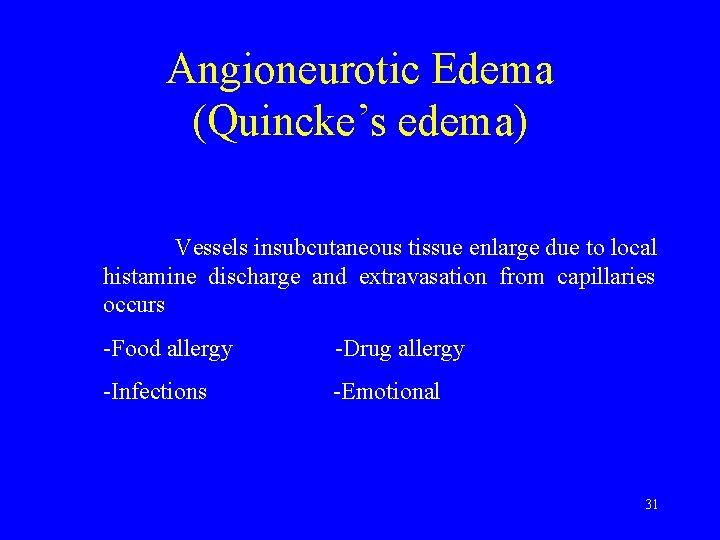 Angioneurotic Edema
(Quincke's edema)

Vessels insubcutaneous tissue enlarge due to local histamine discharge and extravasation from capillaries occurs

-Food allergy -Drug allergy

-Infections -Emotional

31